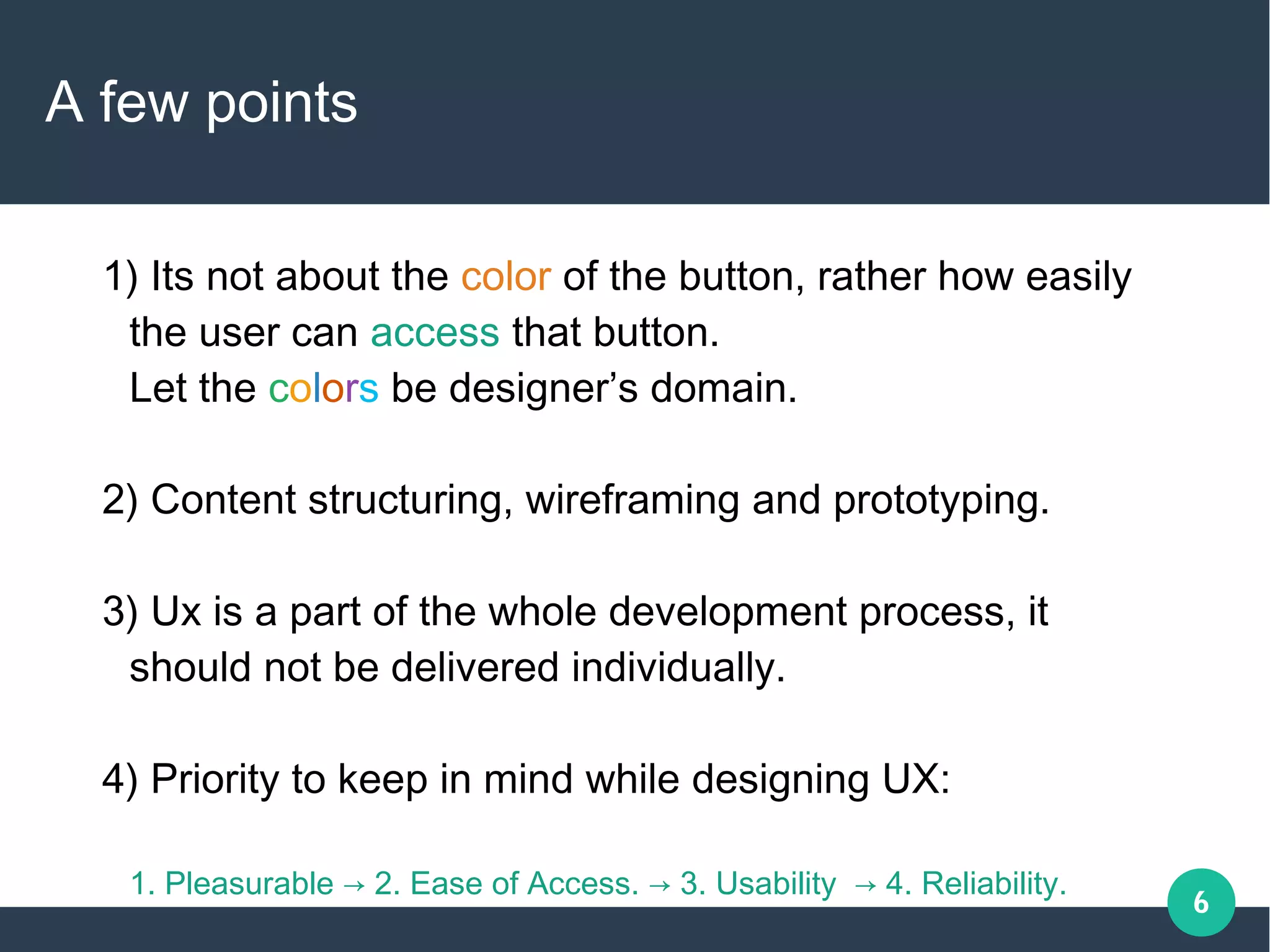 A few points

1) Its not about the color of the button, rather how easily the user can access that button.
Let the colors be designer’s domain.

2) Content structuring, wireframing and prototyping.

3) Ux is a part of the whole development process, it should not be delivered individually.

4) Priority to keep in mind while designing UX:

1. Pleasurable → 2. Ease of Access. → 3. Usability → 4. Reliability.

6